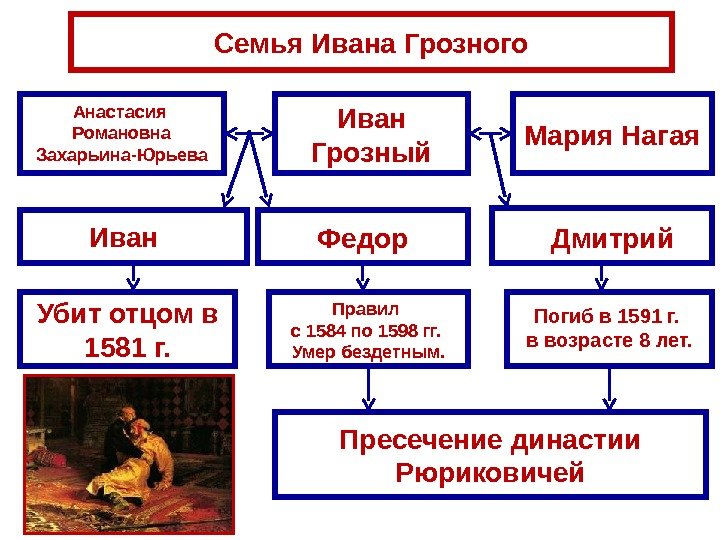 Семья Ивана Грозного

Анастасия Романовна Захарьина-Юрьева

Иван Грозный

Мария Нагая

Иван

Федор

Дмитрий

Убит отцом в 1581 г.

Правил с 1584 по 1598 гг. Умер бездетным.

Погиб в 1591 г. в возрасте 8 лет.

Пресечение династии Рюриковичей